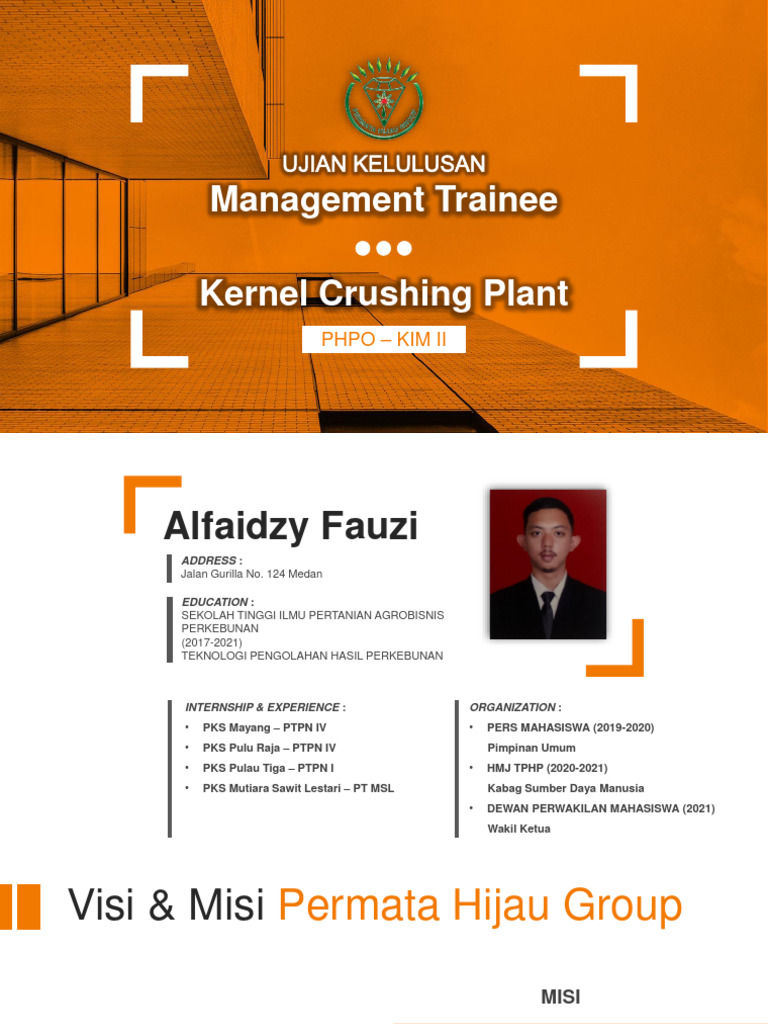 UJIAN KELULUSAN
Management Trainee
Kernel Crushing Plant
PHPO – KIM II

Alfaidzy Fauzi

ADDRESS :
Jalan Gurilla No. 124 Medan

EDUCATION :
SEKOLAH TINGGI ILMU PERTANIAN AGROBISNIS PERKEBUNAN
(2017-2021)
TEKNOLOGI PENGOLAHAN HASIL PERKEBUNAN

INTERNSHIP & EXPERIENCE :
• PKS Mayang – PTPN IV
• PKS Pulu Raja – PTPN IV
• PKS Pulau Tiga – PTPN I
• PKS Mutiara Sawit Lestari – PT MSL

ORGANIZATION :
• PERS MAHASISWA (2019-2020)
Pimpinan Umum
• HMJ TPHP (2020-2021)
Kabag Sumber Daya Manusia
• DEWAN PERWAKILAN MAHASISWA (2021)
Wakil Ketua

Visi & Misi Permata Hijau Group

MISI